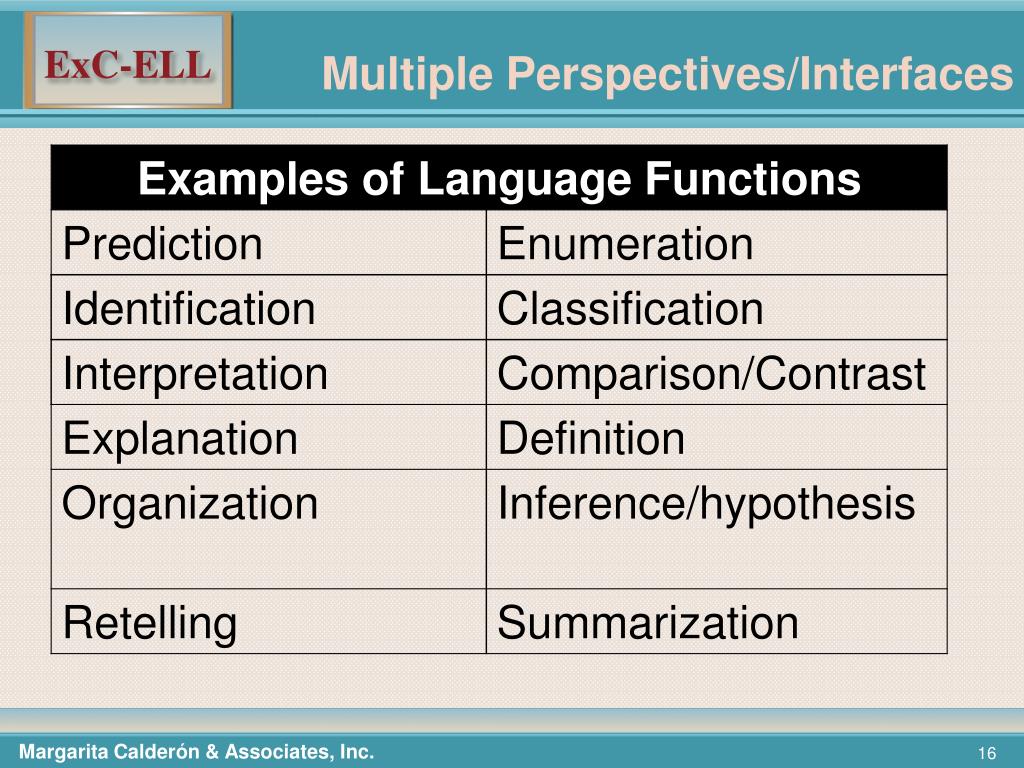 ExC-ELL

Multiple Perspectives/Interfaces

| Examples of Language Functions | |
|---|---|
| Prediction | Enumeration |
| Identification | Classification |
| Interpretation | Comparison/Contrast |
| Explanation | Definition |
| Organization | Inference/hypothesis |
| Retelling | Summarization |

Margarita Calderón & Associates, Inc.

16